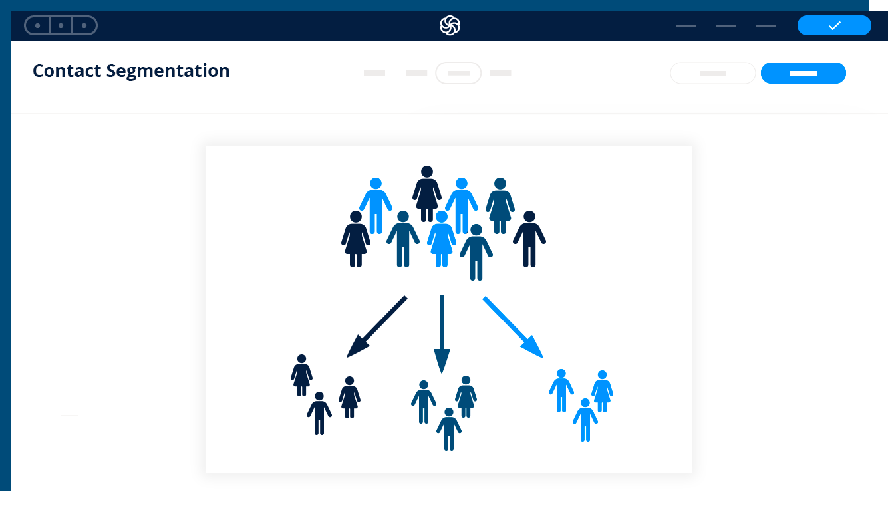 Contact Segmentation